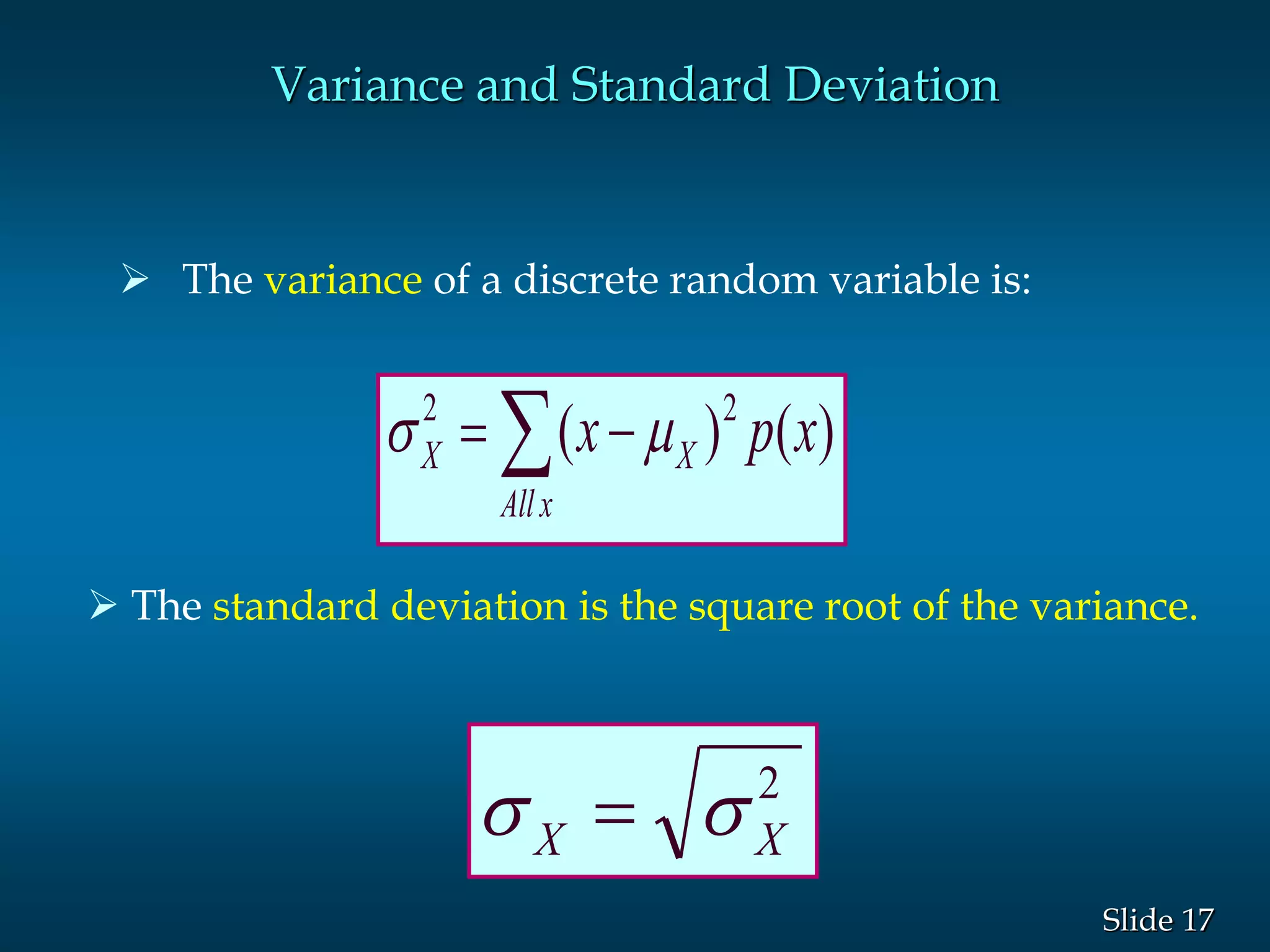 Variance and Standard Deviation

➢ The variance of a discrete random variable is:

$\sigma_X^2 = \sum_{All\,x} (x - \mu_X)^2 p(x)$

➢ The standard deviation is the square root of the variance.

$\sigma_X = \sqrt{\sigma_X^2}$

Slide 17